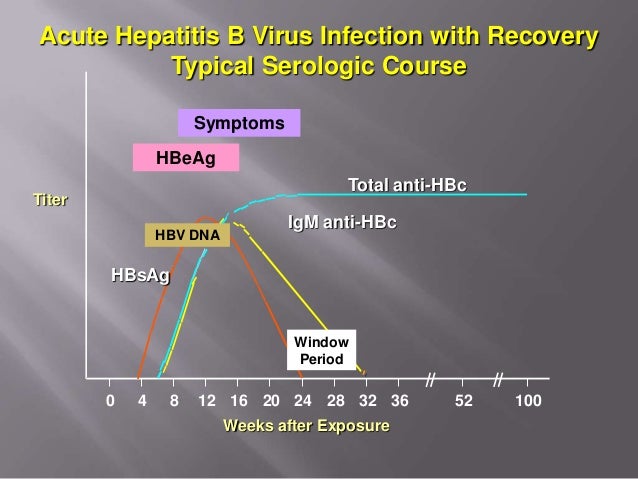 Acute Hepatitis B Virus Infection with Recovery
Typical Serologic Course

Symptoms

HBeAg

Total anti-HBc

Titer

IgM anti-HBc

HBV DNA

HBsAg

Window Period

0 4 8 12 16 20 24 28 32 36 52 100

Weeks after Exposure